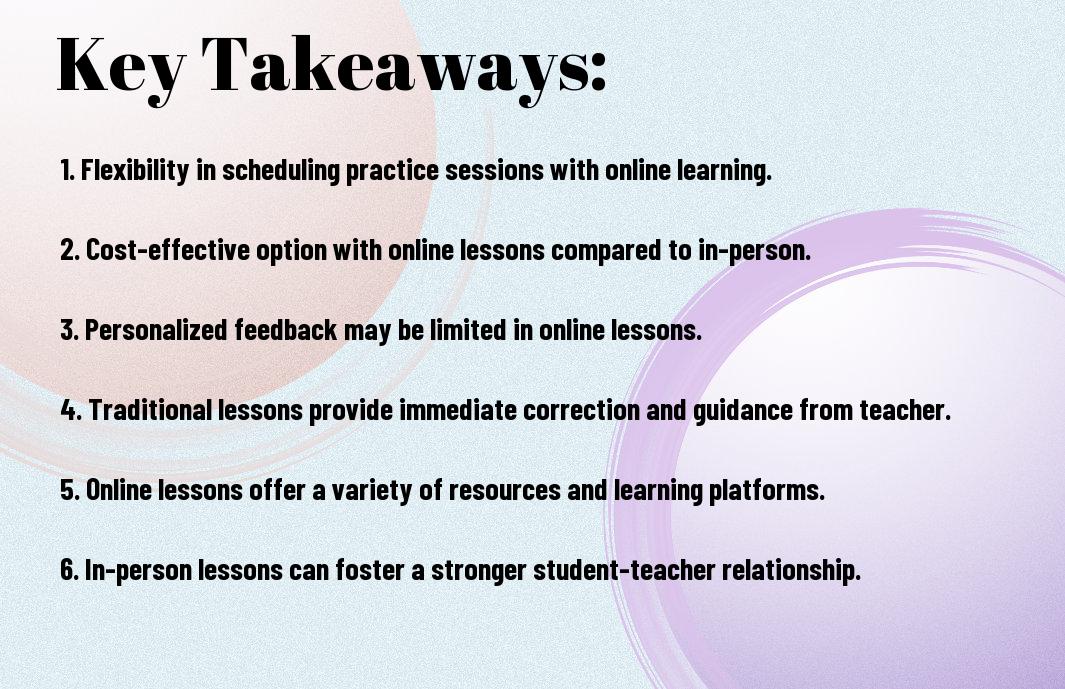 Key Takeaways:

1. Flexibility in scheduling practice sessions with online learning.

2. Cost-effective option with online lessons compared to in-person.

3. Personalized feedback may be limited in online lessons.

4. Traditional lessons provide immediate correction and guidance from teacher.

5. Online lessons offer a variety of resources and learning platforms.

6. In-person lessons can foster a stronger student-teacher relationship.